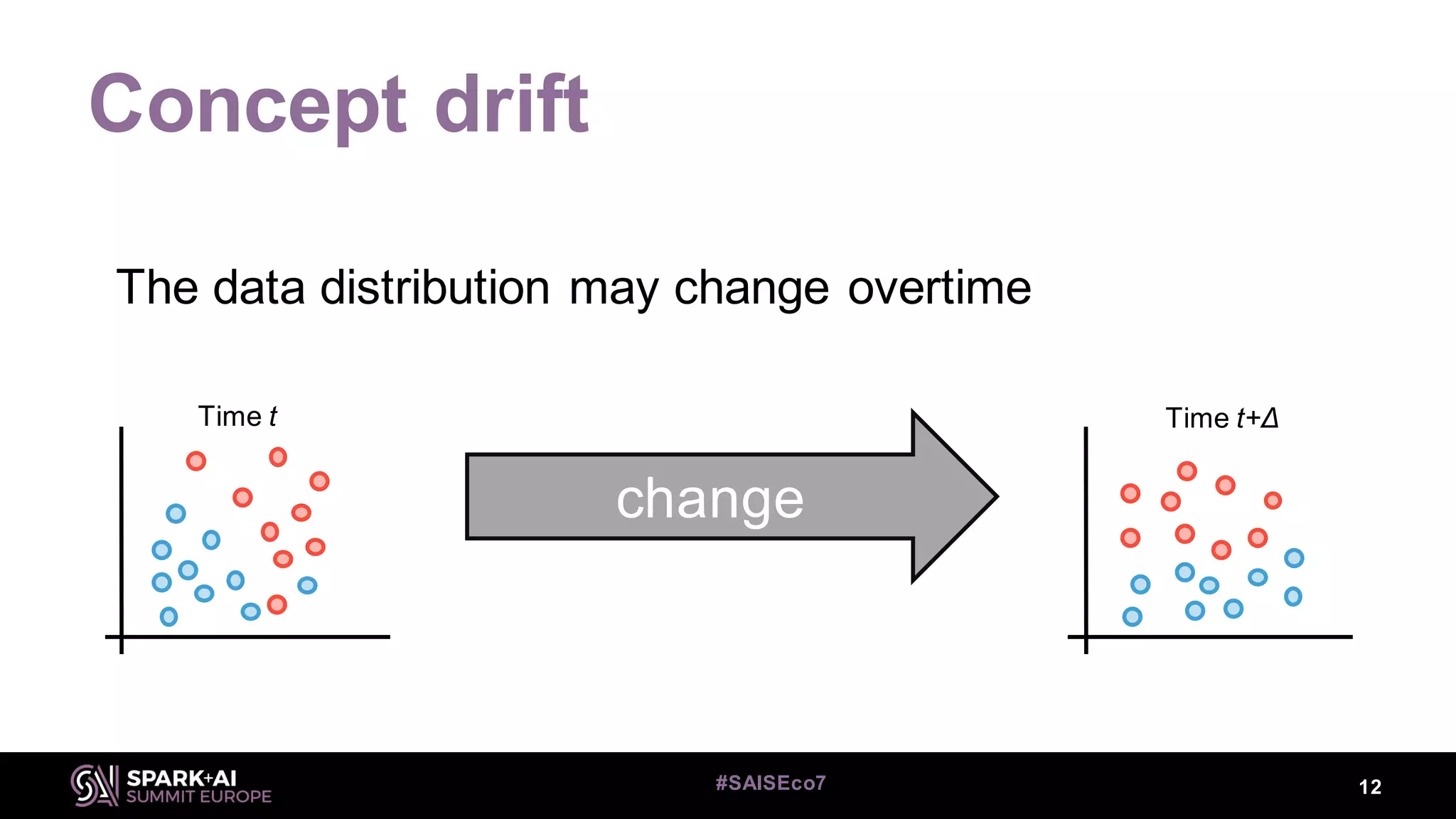 Concept drift

The data distribution may change overtime

Time $t$

change

Time $t+\Delta$

SPARK+AI SUMMIT EUROPE

#SAISEco7

12